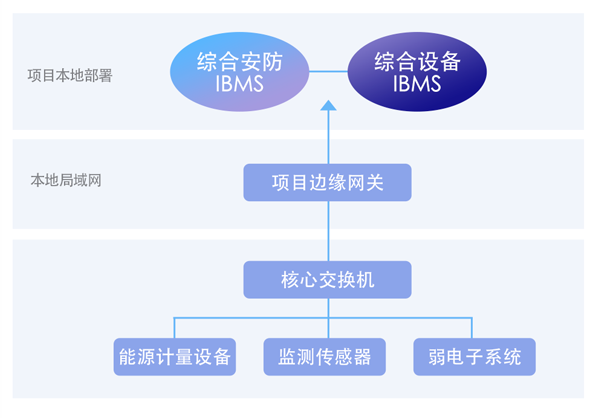 项目本地部署

综合安防
IBMS

综合设备
IBMS

本地局域网

项目边缘网关

核心交换机

能源计量设备

监测传感器

弱电子系统